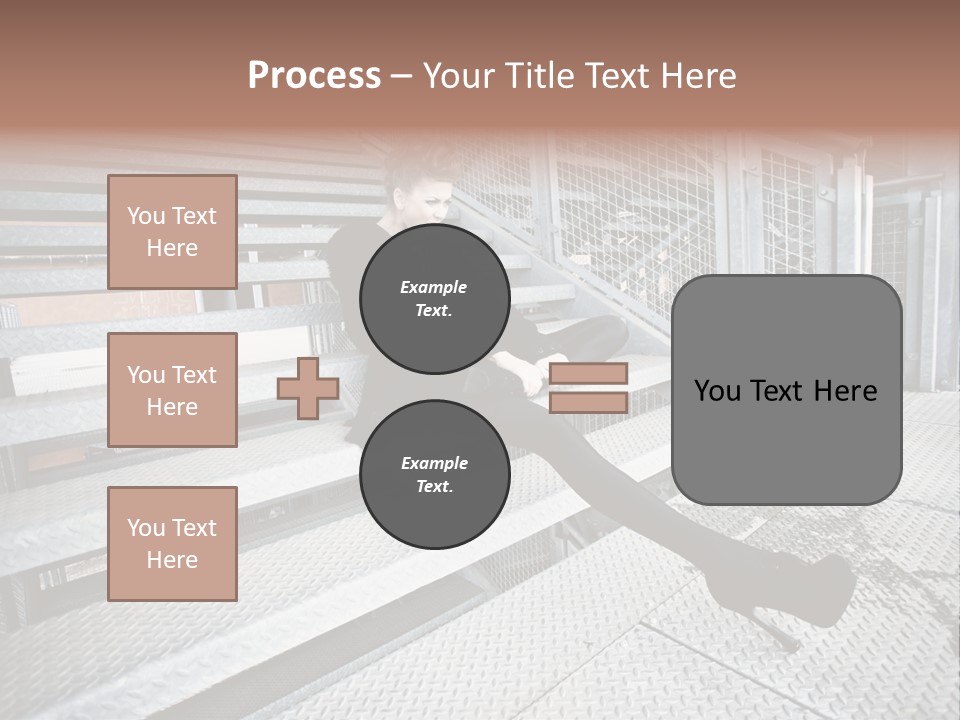 Process – Your Title Text Here

You Text Here

You Text Here

You Text Here

Example Text.

Example Text.

You Text Here